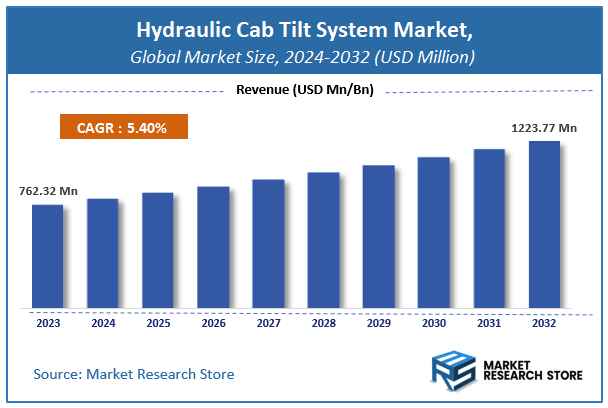 Hydraulic Cab Tilt System Market,
Global Market Size, 2024-2032 (USD Million)

Revenue (USD Mn/Bn)

CAGR : 5.40%

762.32 Mn

1223.77 Mn

2023 2024 2025 2026 2027 2028 2029 2030 2031 2032

Source: Market Research Store

MARKET RESEARCH STORE